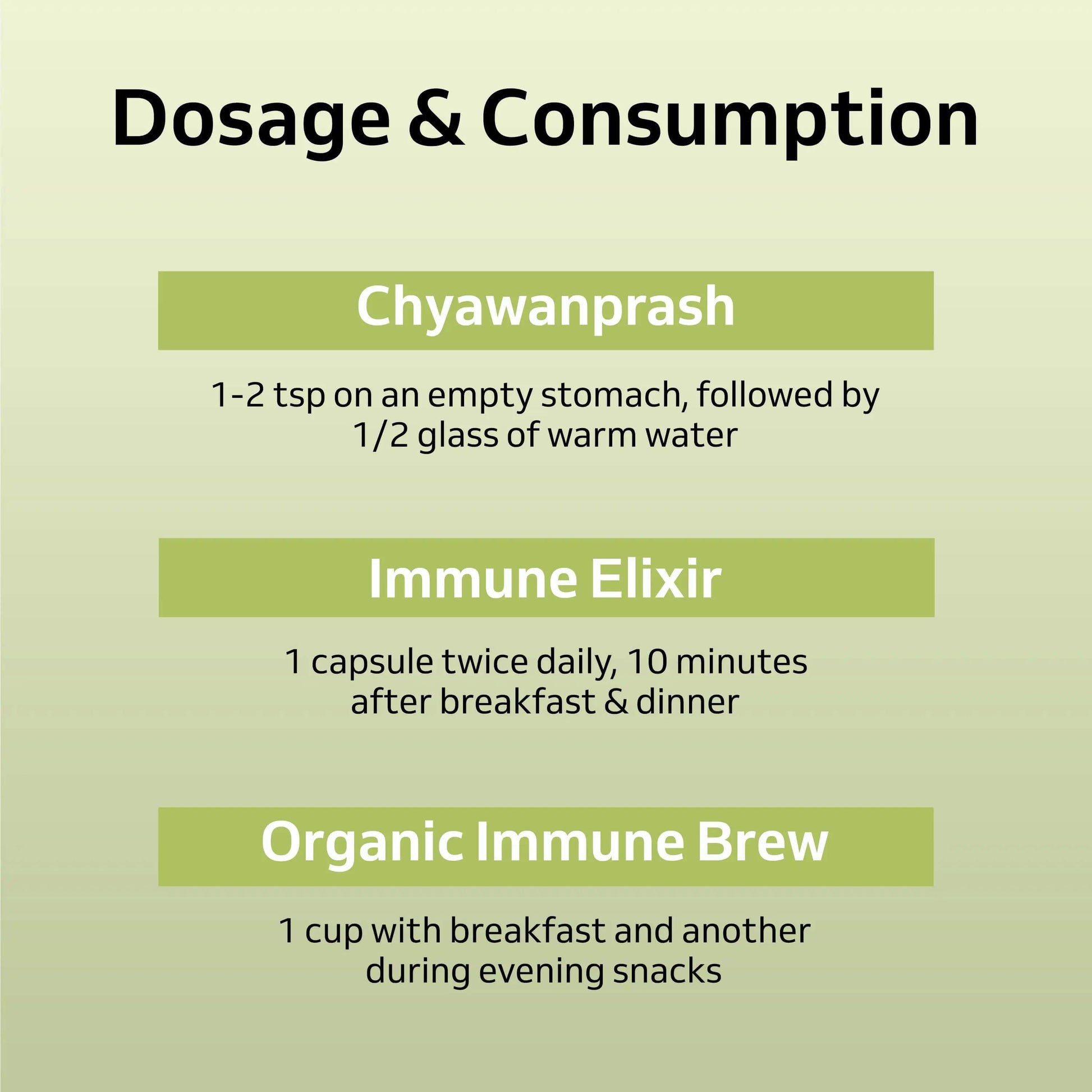 Dosage & Consumption

Chyawanprash

1-2 tsp on an empty stomach, followed by 1/2 glass of warm water

Immune Elixir

1 capsule twice daily, 10 minutes after breakfast & dinner

Organic Immune Brew

1 cup with breakfast and another during evening snacks